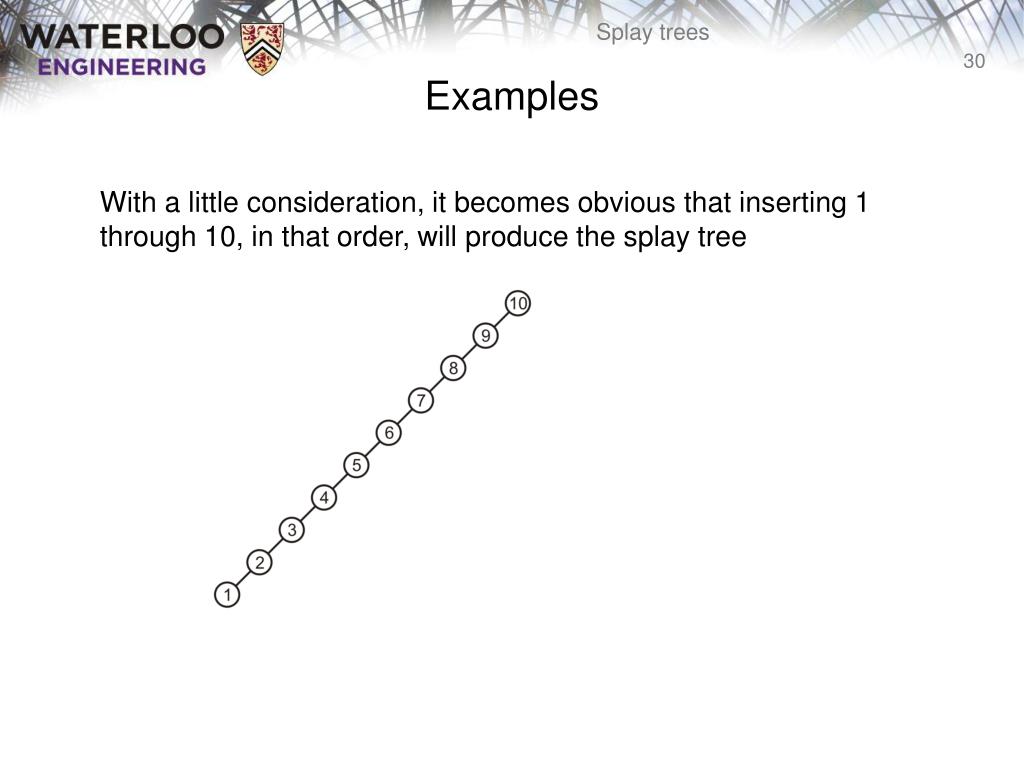 WATERLOO
ENGINEERING

Splay trees

30

Examples

With a little consideration, it becomes obvious that inserting 1 through 10, in that order, will produce the splay tree

10
9
8
7
6
5
4
3
2
1